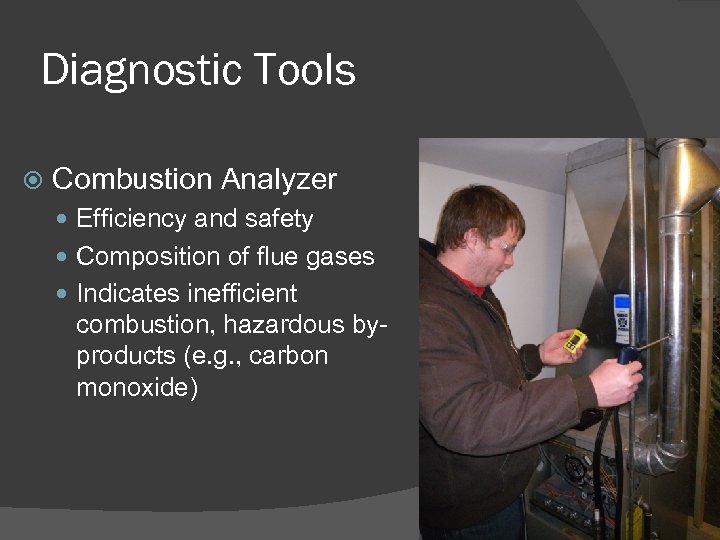 Diagnostic Tools

Combustion Analyzer

Efficiency and safety

Composition of flue gases

Indicates inefficient combustion, hazardous by-products (e.g., carbon monoxide)